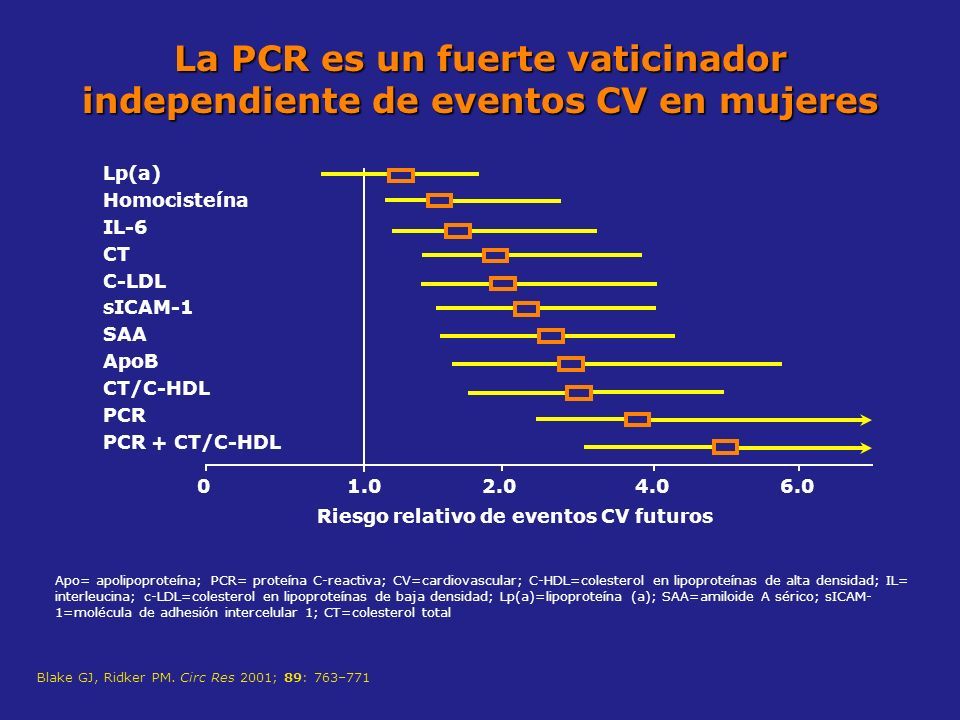 La PCR es un fuerte vaticinador independiente de eventos CV en mujeres

Lp(a)
Homocisteína
IL-6
CT
C-LDL
sICAM-1
SAA
ApoB
CT/C-HDL
PCR
PCR + CT/C-HDL

0
1.0
2.0
4.0
6.0

Riesgo relativo de eventos CV futuros

Apo= apolipoproteína; PCR= proteína C-reactiva; CV=cardiovascular; C-HDL=colesterol en lipoproteínas de alta densidad; IL= interleucina; c-LDL=colesterol en lipoproteínas de baja densidad; Lp(a)=lipoproteína (a); SAA=amiloide A sérico; sICAM-1=molécula de adhesión intercelular 1; CT=colesterol total

Blake GJ, Ridker PM. Circ Res 2001; 89: 763–771